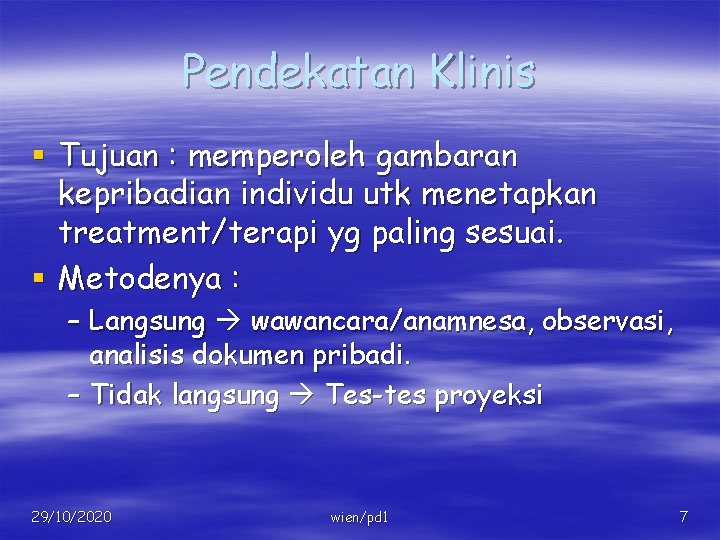 Pendekatan Klinis

▪ Tujuan : memperoleh gambaran kepribadian individu utk menetapkan treatment/terapi yg paling sesuai.

▪ Metodenya :

– Langsung → wawancara/anamnesa, observasi, analisis dokumen pribadi.

– Tidak langsung → Tes-tes proyeksi

29/10/2020 wien/pd1 7